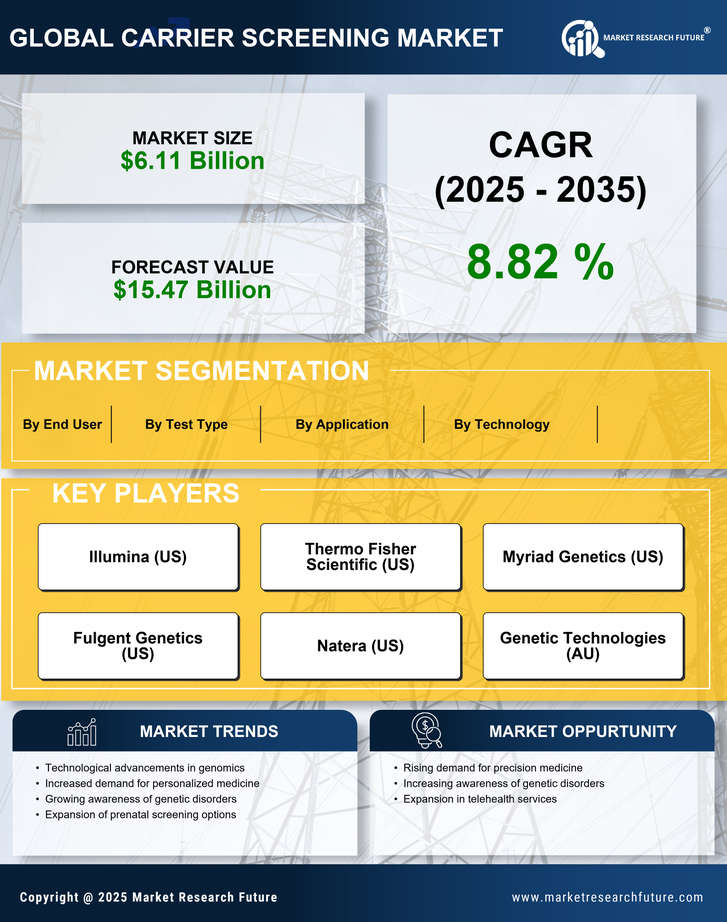 GLOBAL CARRIER SCREENING MARKET

MARKET RESEARCH FUTURE®

MARKET SIZE
$6.11 Billion

FORECAST VALUE
$15.47 Billion

CAGR
(2025 - 2035)

8.82 %

MARKET SEGMENTATION

By End User
By Test Type
By Application
By Technology

KEY PLAYERS

Illumina (US)
Thermo Fisher Scientific (US)
Myriad Genetics (US)
Fulgent Genetics (US)
Natera (US)
Genetic Technologies (AU)

MARKET TRENDS

• Technological advancements in genomics
• Increased demand for personalized medicine
• Growing awareness of genetic disorders
• Expansion of prenatal screening options

MARKET OPPURTUNITY

• Rising demand for precision medicine
• Increasing awareness of genetic disorders
• Expansion in telehealth services

Copyright @ 2025 Market Research Future

www.marketresearchfuture.com